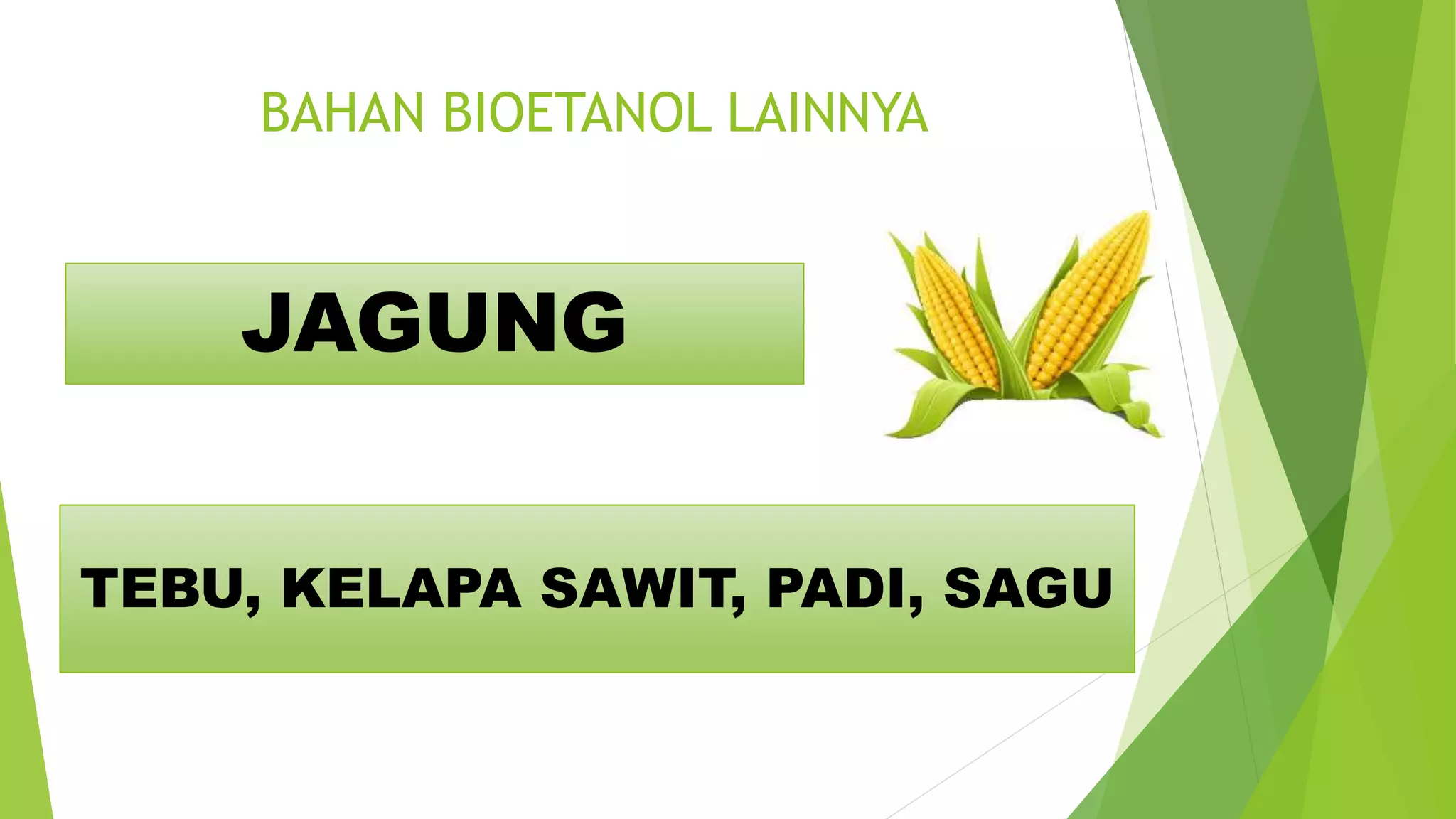 BAHAN BIOETANOL LAINNYA

JAGUNG

TEBU, KELAPA SAWIT, PADI, SAGU